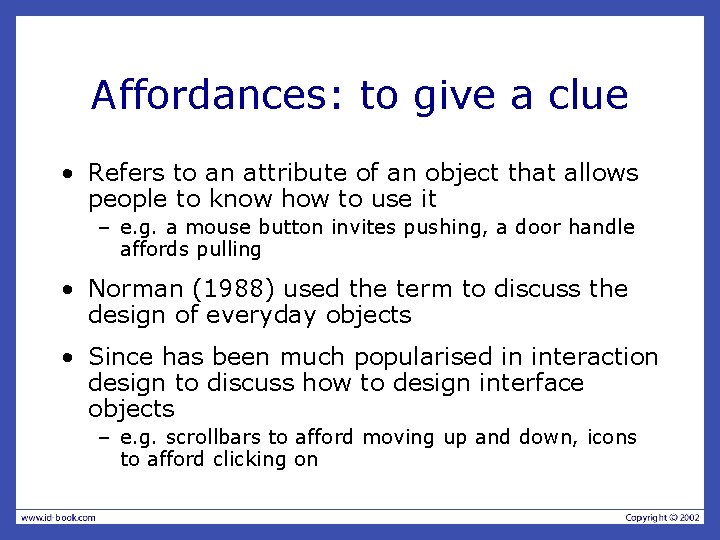 Affordances: to give a clue

• Refers to an attribute of an object that allows people to know how to use it
– e.g. a mouse button invites pushing, a door handle affords pulling

• Norman (1988) used the term to discuss the design of everyday objects

• Since has been much popularised in interaction design to discuss how to design interface objects
– e.g. scrollbars to afford moving up and down, icons to afford clicking on

www.id-book.com

Copyright © 2002